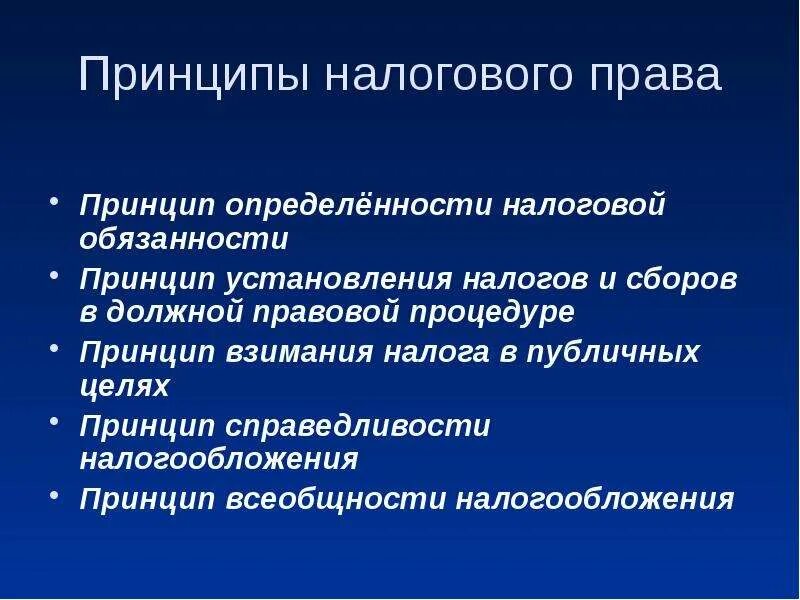 Принципы налогового права

• Принцип определённости налоговой обязанности
• Принцип установления налогов и сборов в должной правовой процедуре
• Принцип взимания налога в публичных целях
• Принцип справедливости налогообложения
• Принцип всеобщности налогообложения